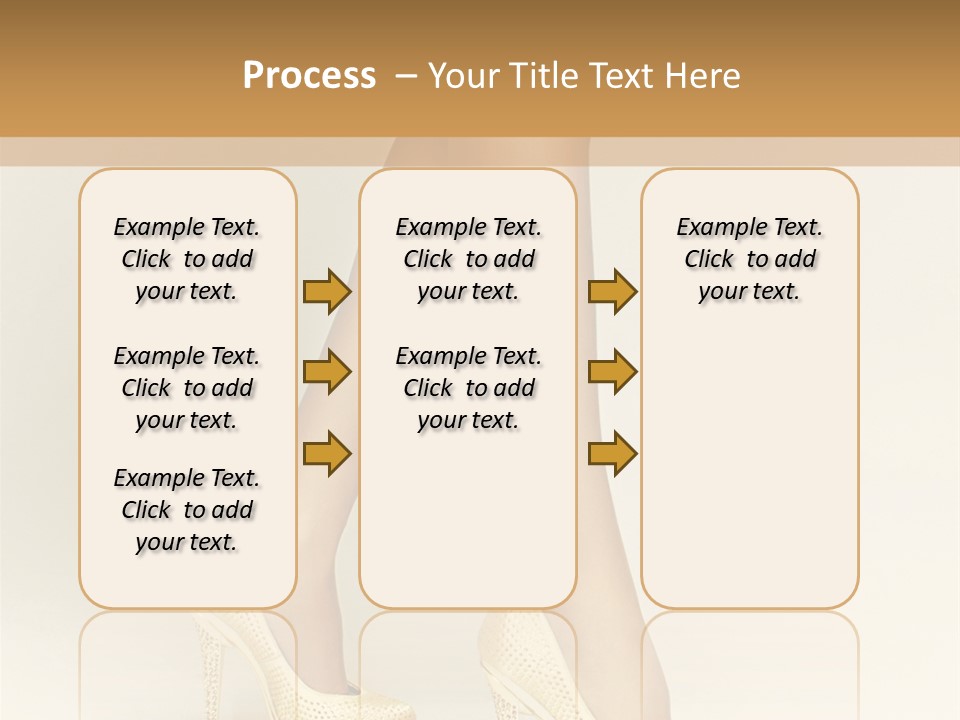 Process – Your Title Text Here

Example Text. Click to add your text.

Example Text. Click to add your text.

Example Text. Click to add your text.

Example Text. Click to add your text.

Example Text. Click to add your text.

Example Text. Click to add your text.